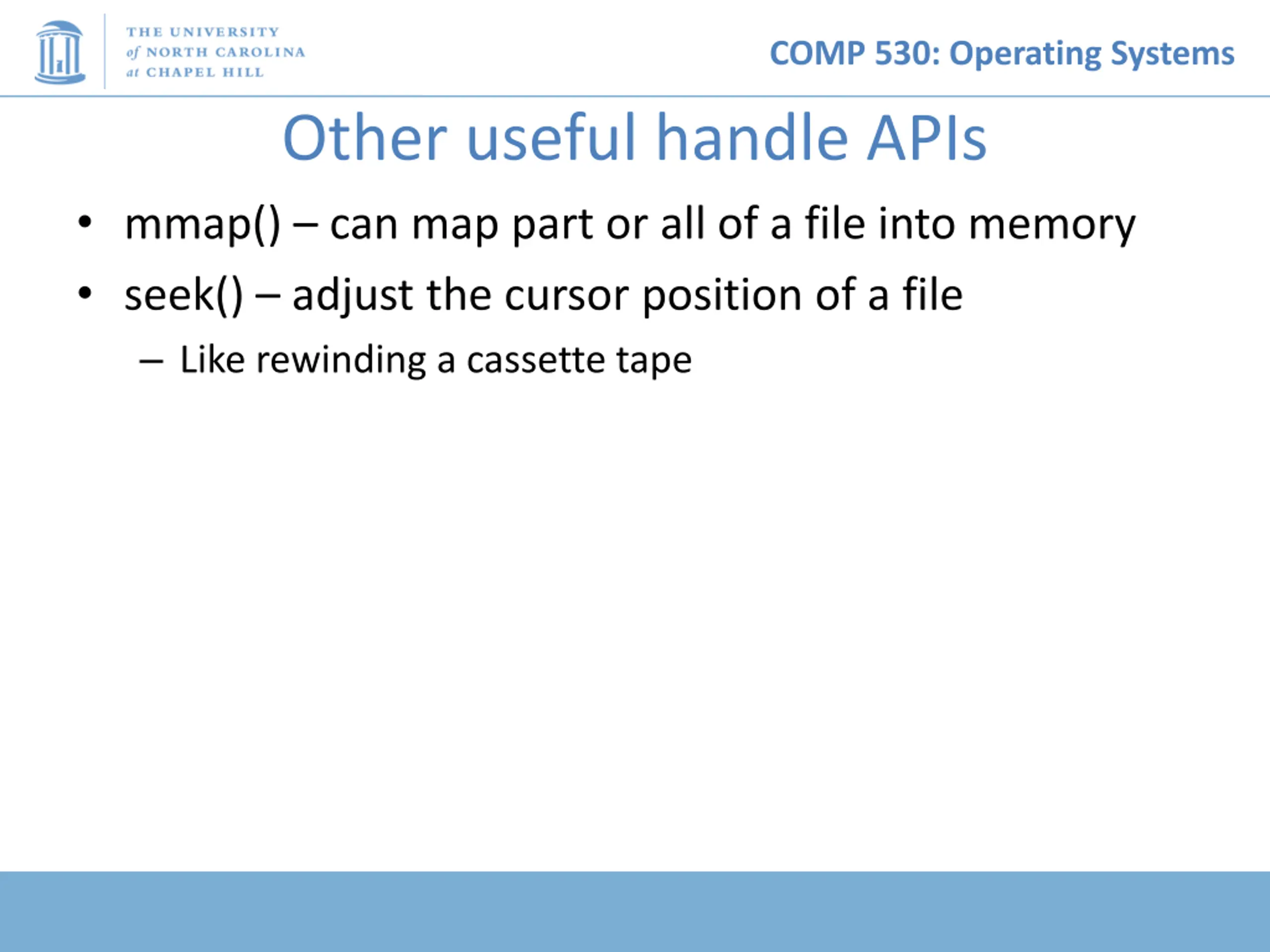 THE UNIVERSITY of NORTH CAROLINA at CHAPEL HILL

COMP 530: Operating Systems

Other useful handle APIs

• mmap() – can map part or all of a file into memory

• seek() – adjust the cursor position of a file

– Like rewinding a cassette tape